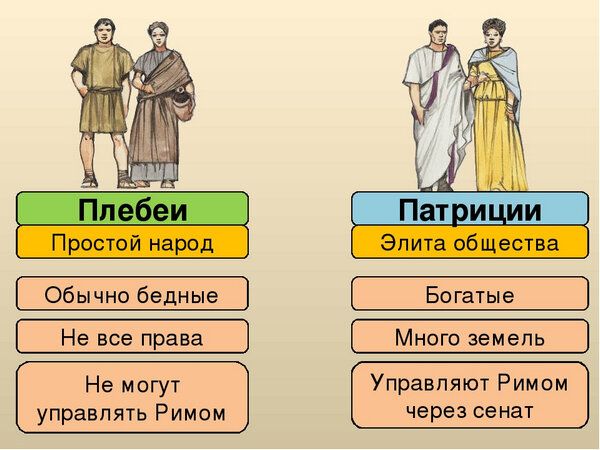 Плебеи

Простой народ

Обычно бедные

Не все права

Не могут управлять Римом

Патриции

Элита общества

Богатые

Много земель

Управляют Римом через сенат